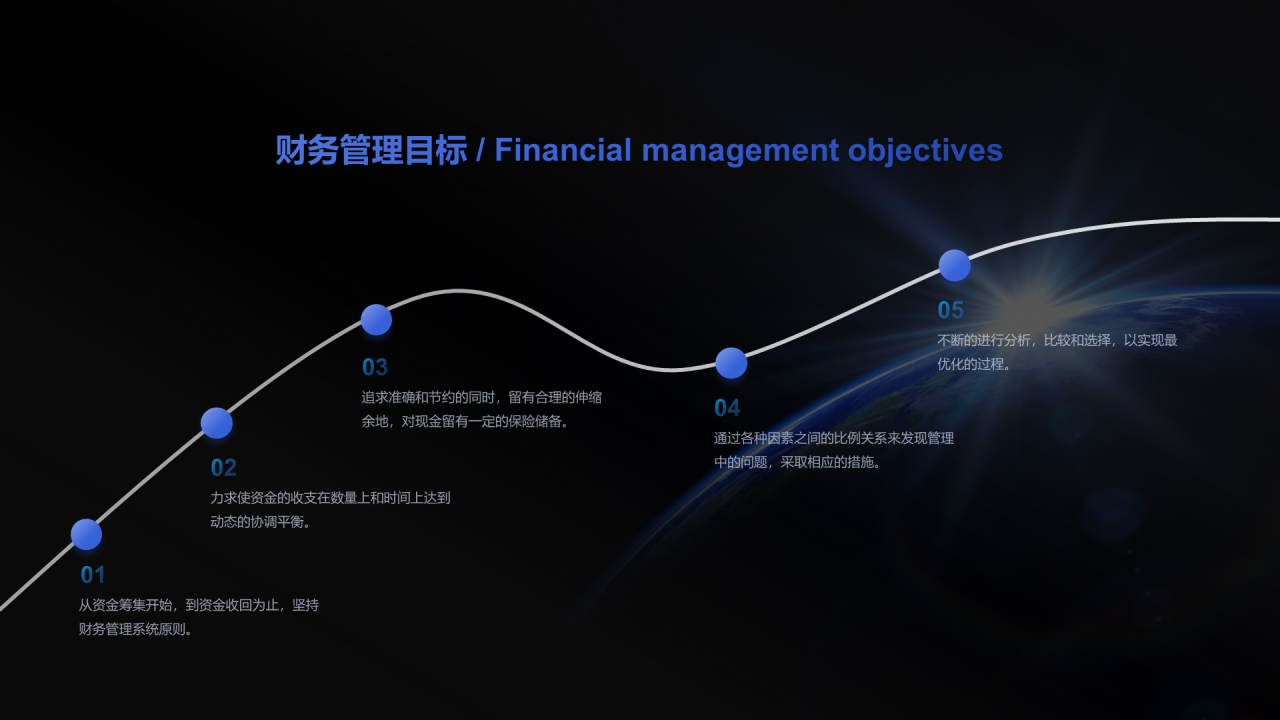 财务管理目标 / Financial management objectives

01
从资金筹集开始，到资金收回为止，坚持财务管理系统原则。

02
力求使资金的收支在数量上和时间上达到动态的协调平衡。

03
追求准确和节约的同时，留有合理的伸缩余地，对现金留有一定的保险储备。

04
通过各种因素之间的比例关系来发现管理中的问题，采取相应的措施。

05
不断的进行分析，比较和选择，以实现最优化的过程。